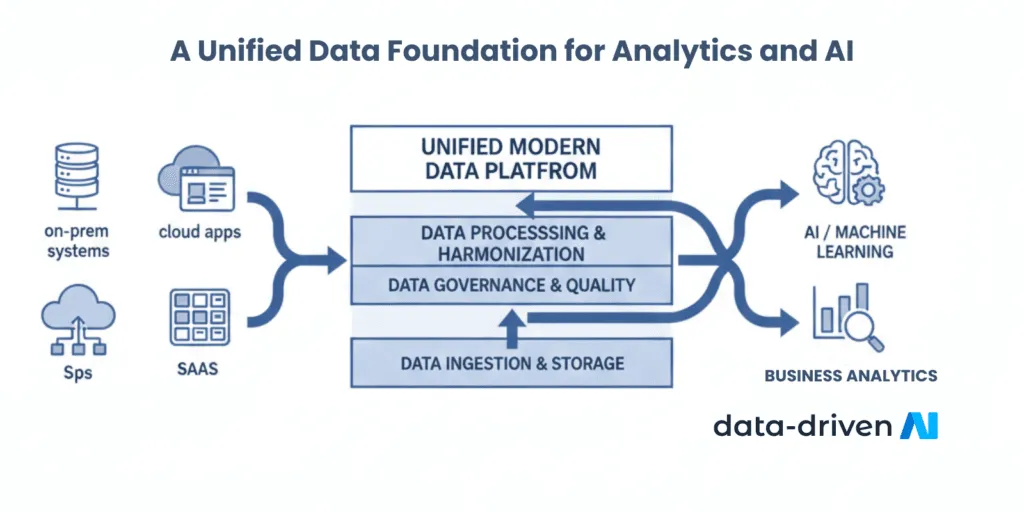 A Unified Data Foundation for Analytics and AI

on-prem systems

cloud apps

Sps

SAAS

UNIFIED MODERN DATA PLATFROM

DATA PROCESSSING & HARMONIZATION

DATA GOVERNANCE & QUALITY

DATA INGESTION & STORAGE

AI / MACHINE LEARNING

BUSINESS ANALYTICS

data-driven AI